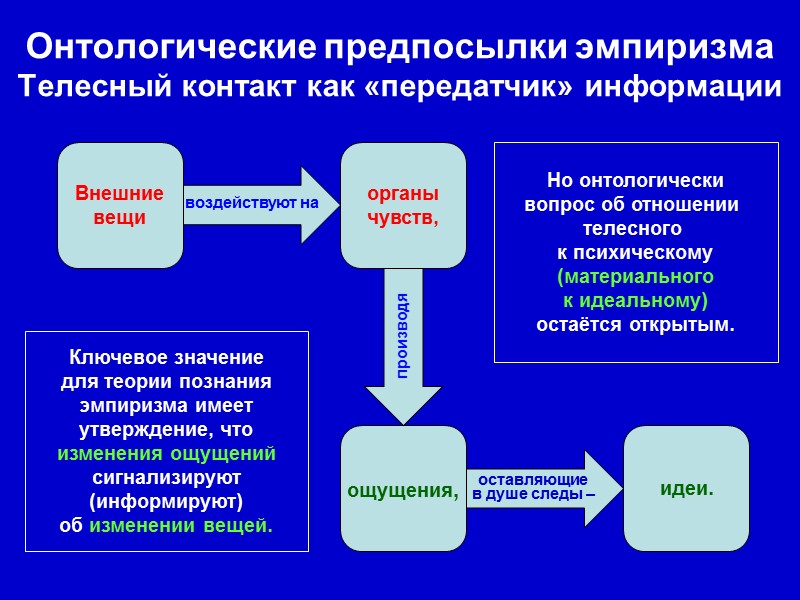 Онтологические предпосылки эмпиризма
Телесный контакт как «передатчик» информации

Внешние вещи

воздействуют на

органы чувств,

производя

ощущения,

оставляющие в душе следы –

идеи.

Но онтологически вопрос об отношении телесного к психическому (материального к идеальному) остаётся открытым.

Ключевое значение для теории познания эмпиризма имеет утверждение, что изменения ощущений сигнализируют (информируют) об изменении вещей.